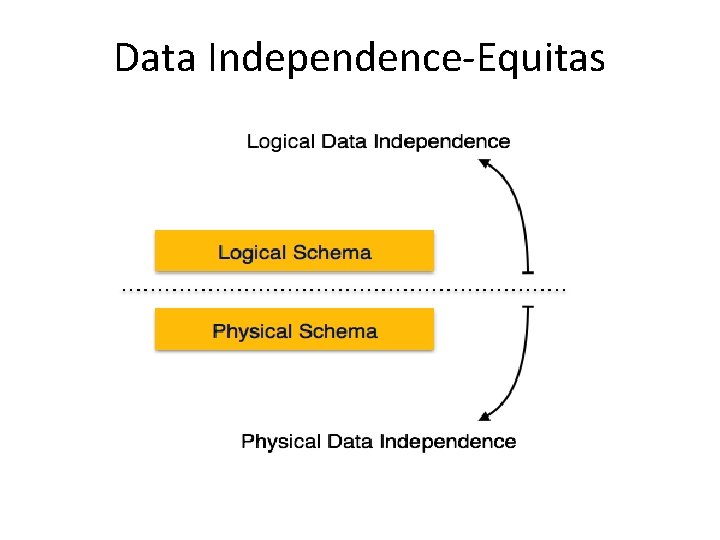 Data Independence-Equitas

Logical Data Independence

Logical Schema

Physical Schema

Physical Data Independence